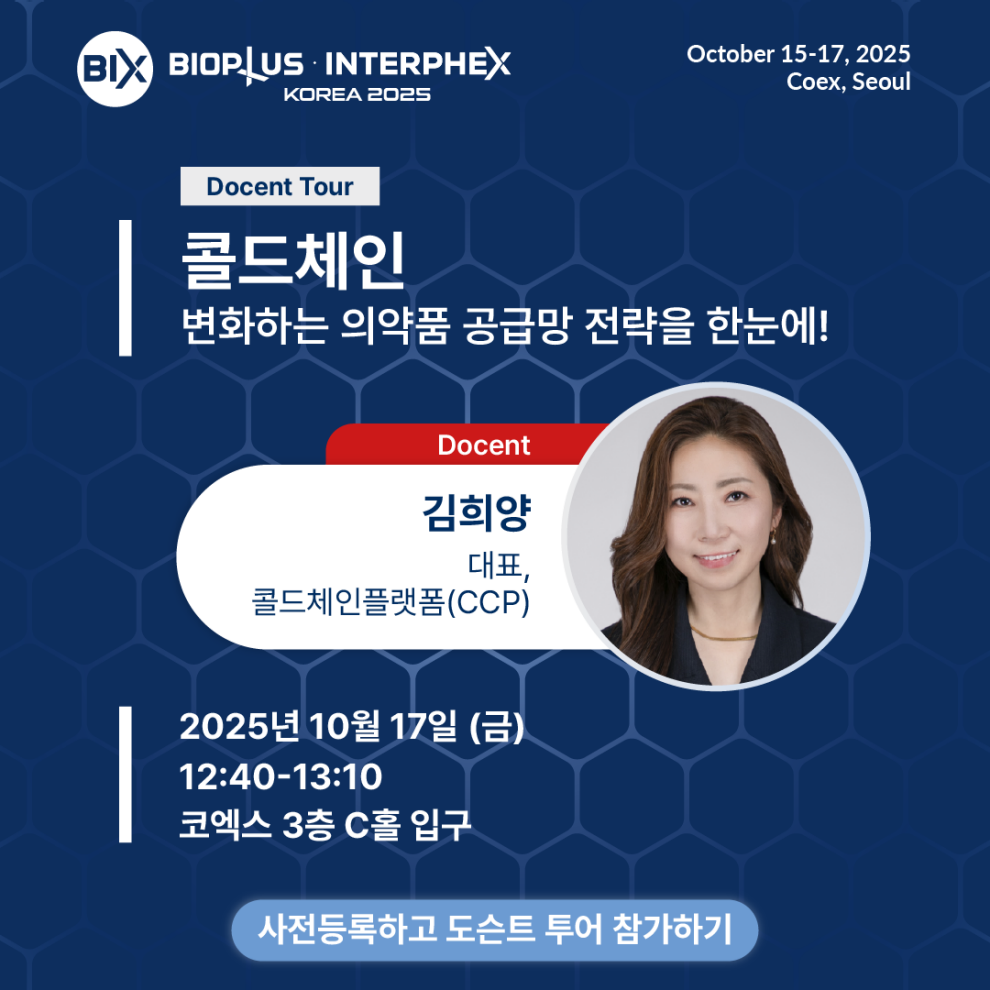 BIX BIOPLUS · INTERPHEX KOREA 2025

October 15-17, 2025
Coex, Seoul

Docent Tour

콜드체인
변화하는 의약품 공급망 전략을 한눈에!

Docent

김희양
대표,
콜드체인플랫폼(CCP)

2025년 10월 17일 (금)
12:40-13:10
코엑스 3층 C홀 입구

사전등록하고 도슨트 투어 참가하기